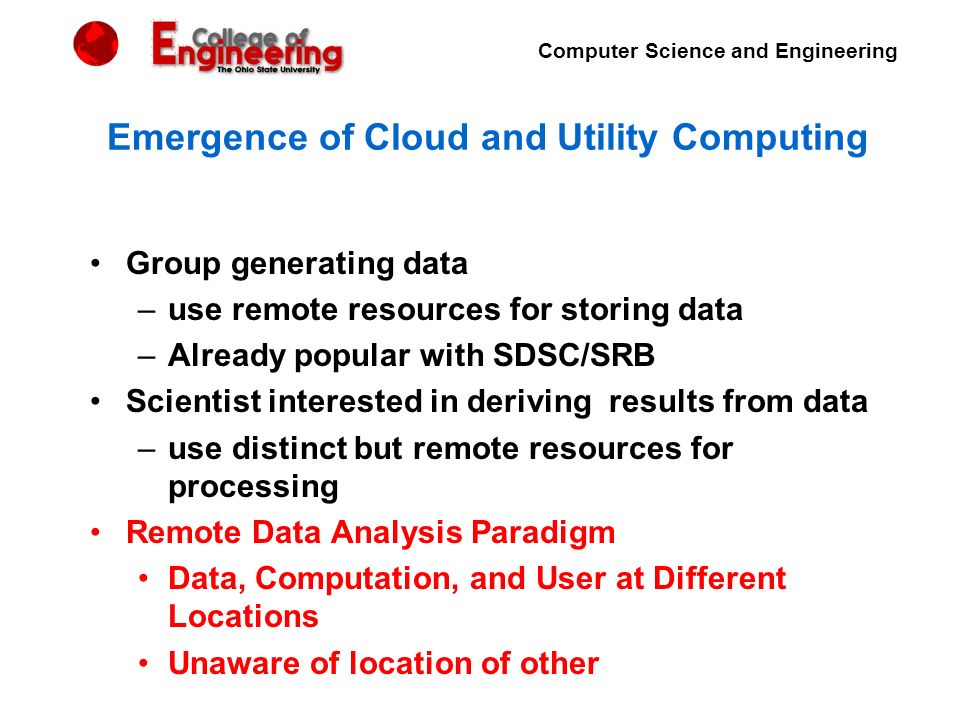 College of Engineering
The Ohio State University

Computer Science and Engineering

Emergence of Cloud and Utility Computing

• Group generating data
– use remote resources for storing data
– Already popular with SDSC/SRB
• Scientist interested in deriving results from data
– use distinct but remote resources for processing
• Remote Data Analysis Paradigm
• Data, Computation, and User at Different Locations
• Unaware of location of other